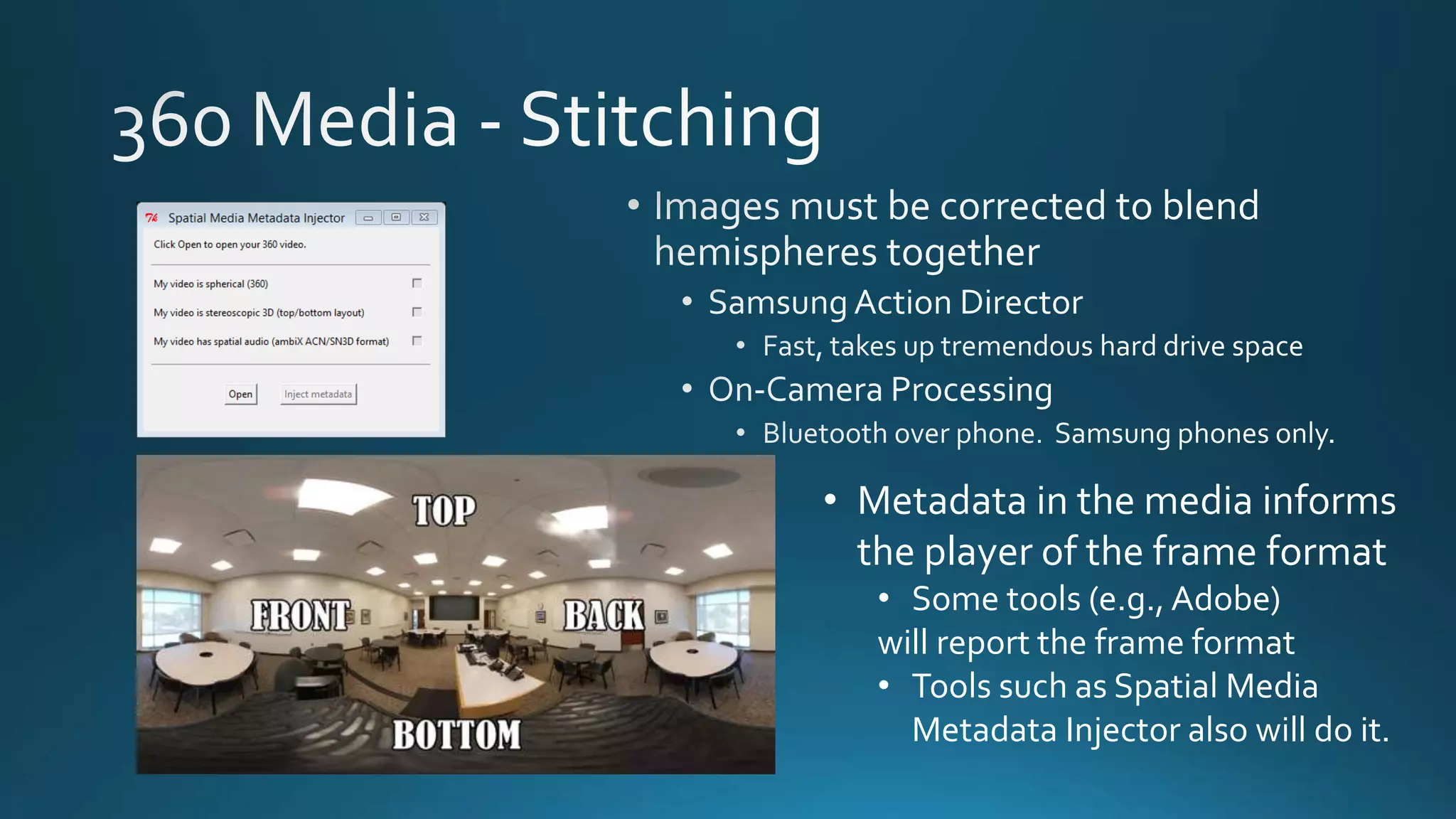 360 Media - Stitching

Spatial Media Metadata Injector

Click Open to open your 360 video.

My video is spherical (360)

My video is stereoscopic 3D (top/bottom layout)

My video has spatial audio (ambiX ACN/SN3D format)

Open

Inject metadata

TOP

FRONT

BACK

BOTTOM

• Images must be corrected to blend hemispheres together
  • Samsung Action Director
    • Fast, takes up tremendous hard drive space
  • On-Camera Processing
    • Bluetooth over phone. Samsung phones only.

• Metadata in the media informs the player of the frame format
  • Some tools (e.g., Adobe) will report the frame format
  • Tools such as Spatial Media Metadata Injector also will do it.